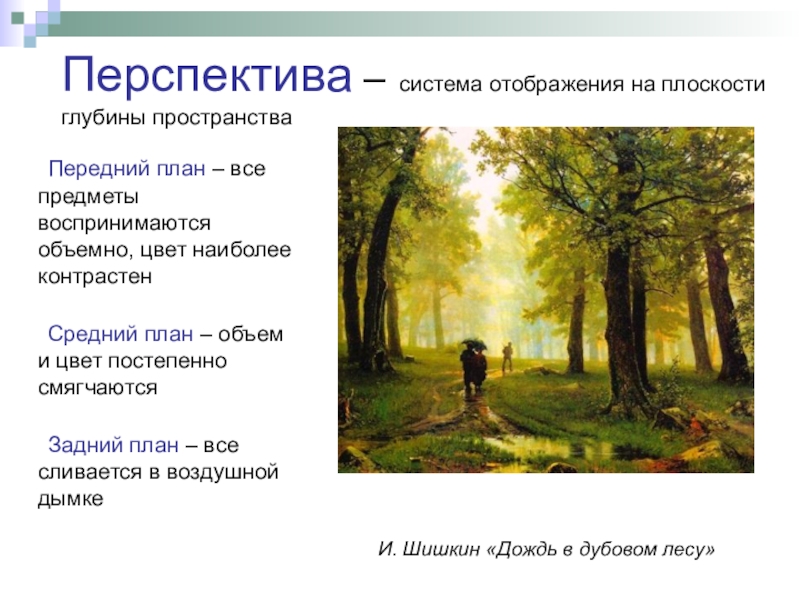 Перспектива – система отображения на плоскости глубины пространства

Передний план – все предметы воспринимаются объемно, цвет наиболее контрастен

Средний план – объем и цвет постепенно смягчаются

Задний план – все сливается в воздушной дымке

И. Шишкин «Дождь в дубовом лесу»